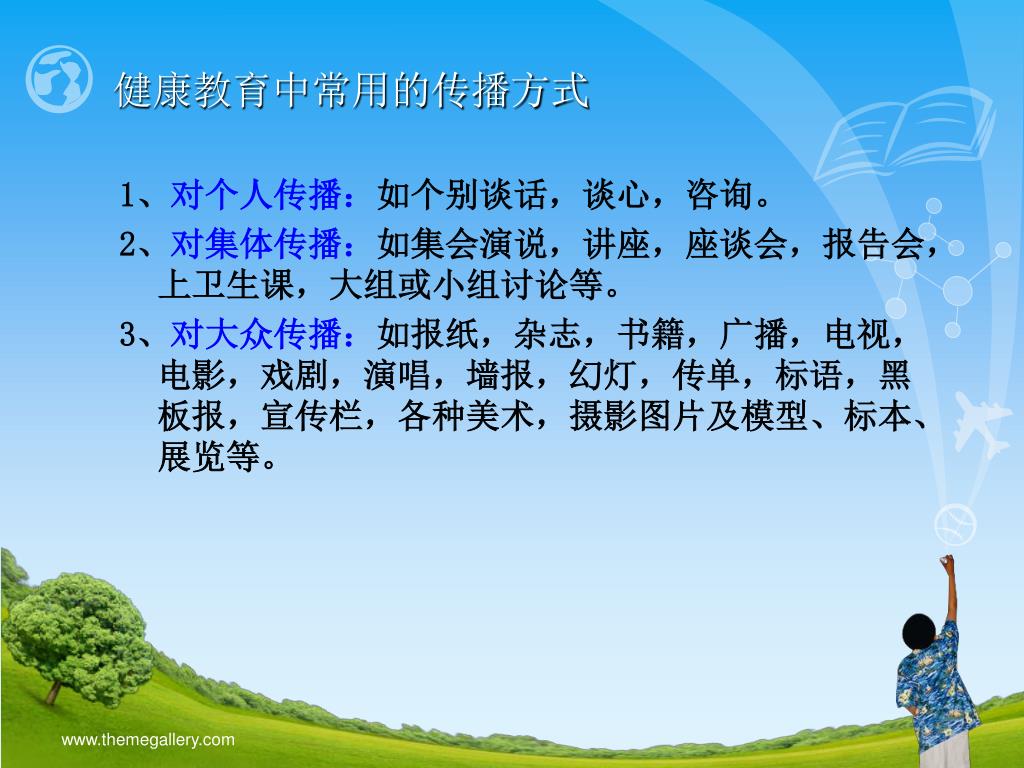 健康教育中常用的传播方式

1、对个人传播：如个别谈话，谈心，咨询。

2、对集体传播：如集会演说，讲座，座谈会，报告会，上卫生课，大组或小组讨论等。

3、对大众传播：如报纸，杂志，书籍，广播，电视，电影，戏剧，演唱，墙报，幻灯，传单，标语，黑板报，宣传栏，各种美术，摄影图片及模型、标本、展览等。

www.themegallery.com